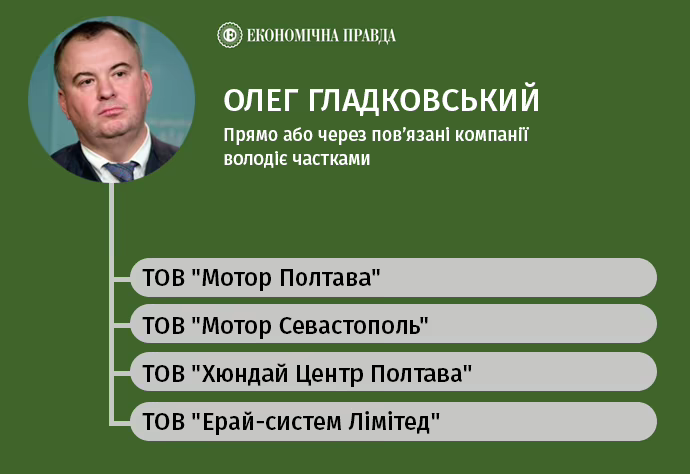 ЕКОНОМІЧНА ПРАВДА

ОЛЕГ ГЛАДКОВСЬКИЙ

Прямо або через пов'язані компанії володіє частками

ТОВ "Мотор Полтава"

ТОВ "Мотор Севастополь"

ТОВ "Хюндай Центр Полтава"

ТОВ "Ерай-систем Лімітед"